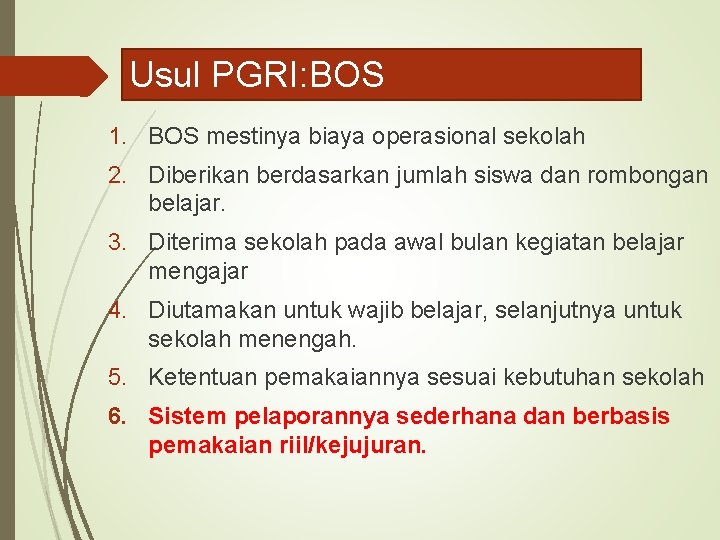 Usul PGRI:BOS

1. BOS mestinya biaya operasional sekolah
2. Diberikan berdasarkan jumlah siswa dan rombongan belajar.
3. Diterima sekolah pada awal bulan kegiatan belajar mengajar
4. Diutamakan untuk wajib belajar, selanjutnya untuk sekolah menengah.
5. Ketentuan pemakaiannya sesuai kebutuhan sekolah
6. Sistem pelaporannya sederhana dan berbasis pemakaian riil/kejujuran.